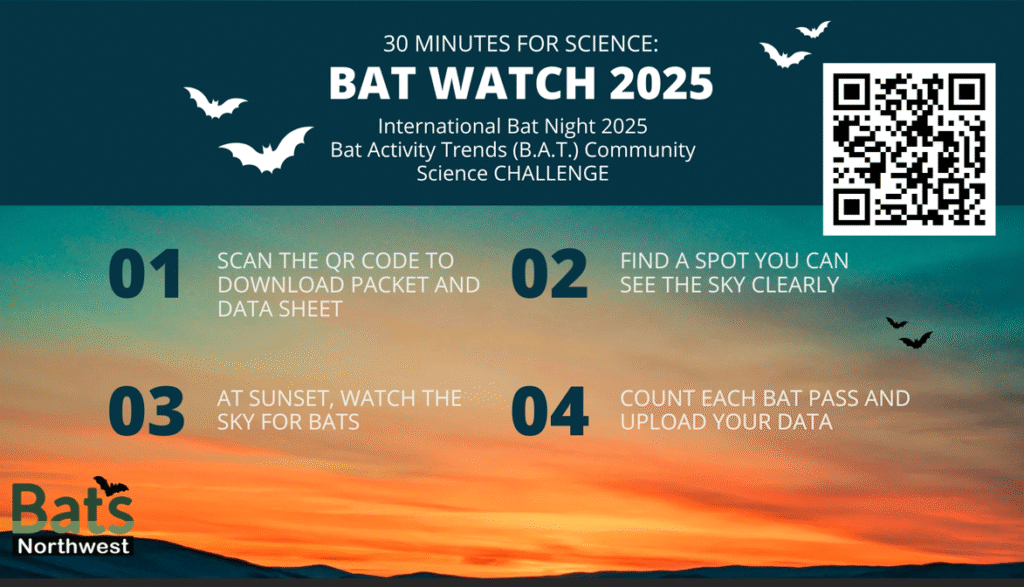 30 MINUTES FOR SCIENCE:
BAT WATCH 2025

International Bat Night 2025
Bat Activity Trends (B.A.T.) Community Science CHALLENGE

01 SCAN THE QR CODE TO DOWNLOAD PACKET AND DATA SHEET

02 FIND A SPOT YOU CAN SEE THE SKY CLEARLY

03 AT SUNSET, WATCH THE SKY FOR BATS

04 COUNT EACH BAT PASS AND UPLOAD YOUR DATA

Bats Northwest